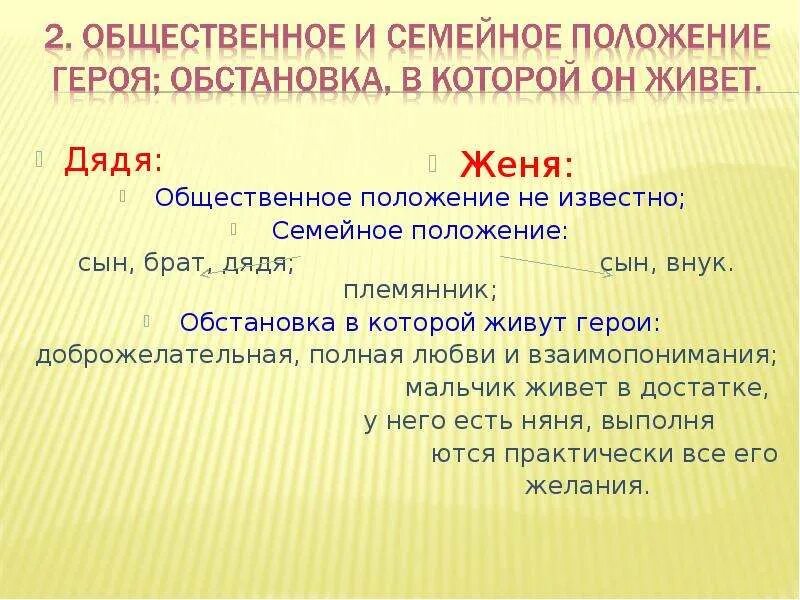 2. ОБЩЕСТВЕННОЕ И СЕМЕЙНОЕ ПОЛОЖЕНИЕ ГЕРОЯ; ОБСТАНОВКА, В КОТОРОЙ ОН ЖИВЕТ.

Дядя:

Женя:

Общественное положение не известно;

Семейное положение:

сын, брат, дядя;

сын, внук. племянник;

Обстановка в которой живут герои:

доброжелательная, полная любви и взаимопонимания;

мальчик живет в достатке, у него есть няня, выполня ются практически все его желания.